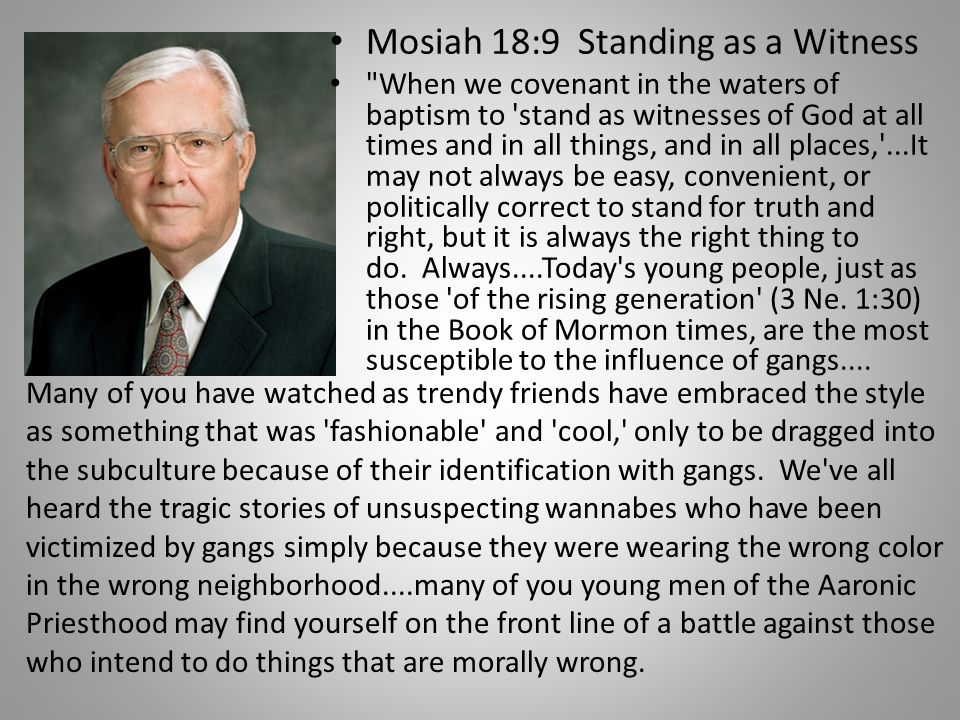 • Mosiah 18:9 Standing as a Witness

• "When we covenant in the waters of baptism to 'stand as witnesses of God at all times and in all things, and in all places,'...It may not always be easy, convenient, or politically correct to stand for truth and right, but it is always the right thing to do. Always....Today's young people, just as those 'of the rising generation' (3 Ne. 1:30) in the Book of Mormon times, are the most susceptible to the influence of gangs.... Many of you have watched as trendy friends have embraced the style as something that was 'fashionable' and 'cool,' only to be dragged into the subculture because of their identification with gangs. We've all heard the tragic stories of unsuspecting wannabes who have been victimized by gangs simply because they were wearing the wrong color in the wrong neighborhood....many of you young men of the Aaronic Priesthood may find yourself on the front line of a battle against those who intend to do things that are morally wrong.